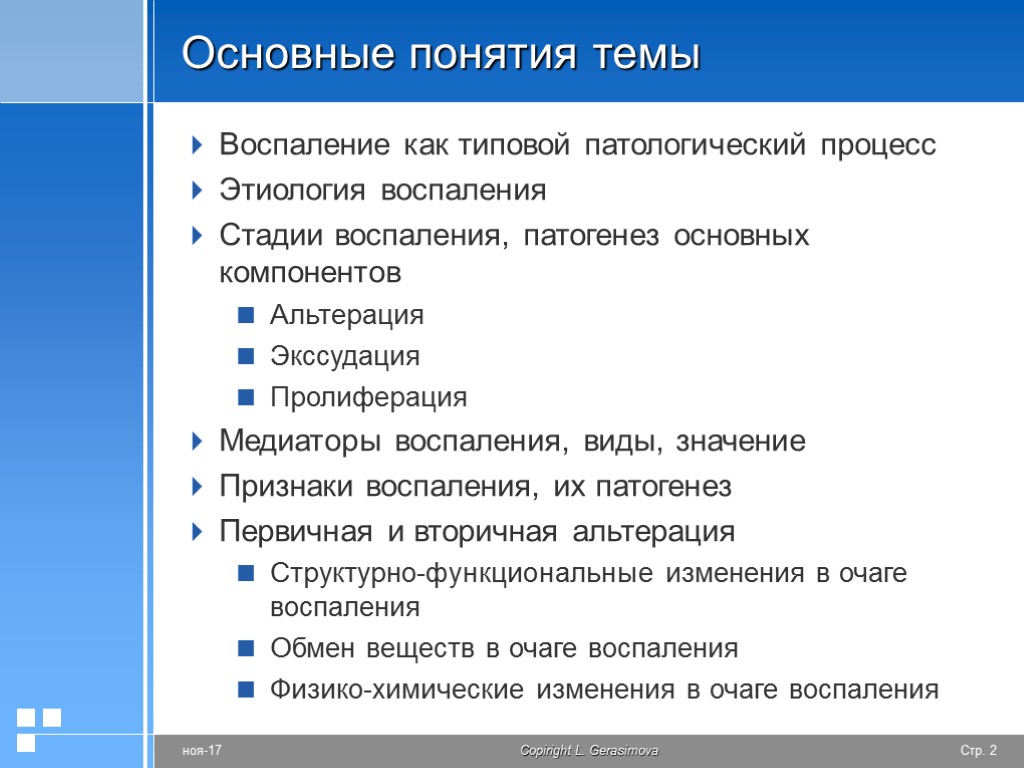 Основные понятия темы

Воспаление как типовой патологический процесс

Этиология воспаления

Стадии воспаления, патогенез основных компонентов

Альтерация

Экссудация

Пролиферация

Медиаторы воспаления, виды, значение

Признаки воспаления, их патогенез

Первичная и вторичная альтерация

Структурно-функциональные изменения в очаге воспаления

Обмен веществ в очаге воспаления

Физико-химические изменения в очаге воспаления

ноя-17

Copiright L. Gerasimova

Стр. 2